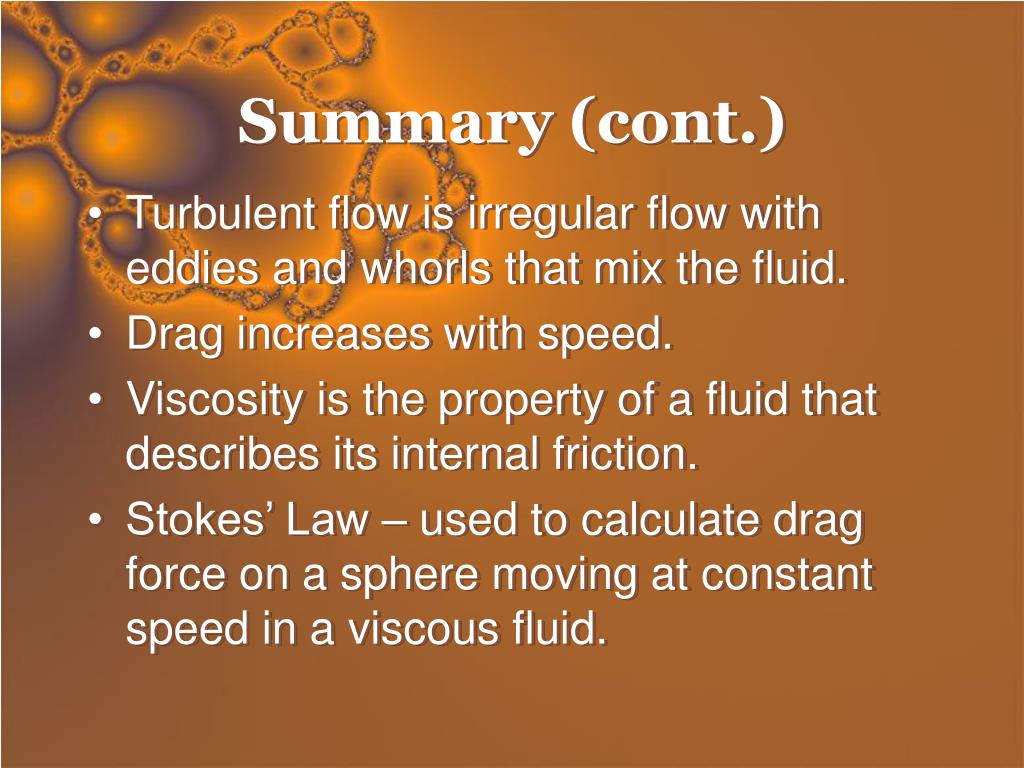 Summary (cont.)

• Turbulent flow is irregular flow with eddies and whorls that mix the fluid.
• Drag increases with speed.
• Viscosity is the property of a fluid that describes its internal friction.
• Stokes’ Law – used to calculate drag force on a sphere moving at constant speed in a viscous fluid.